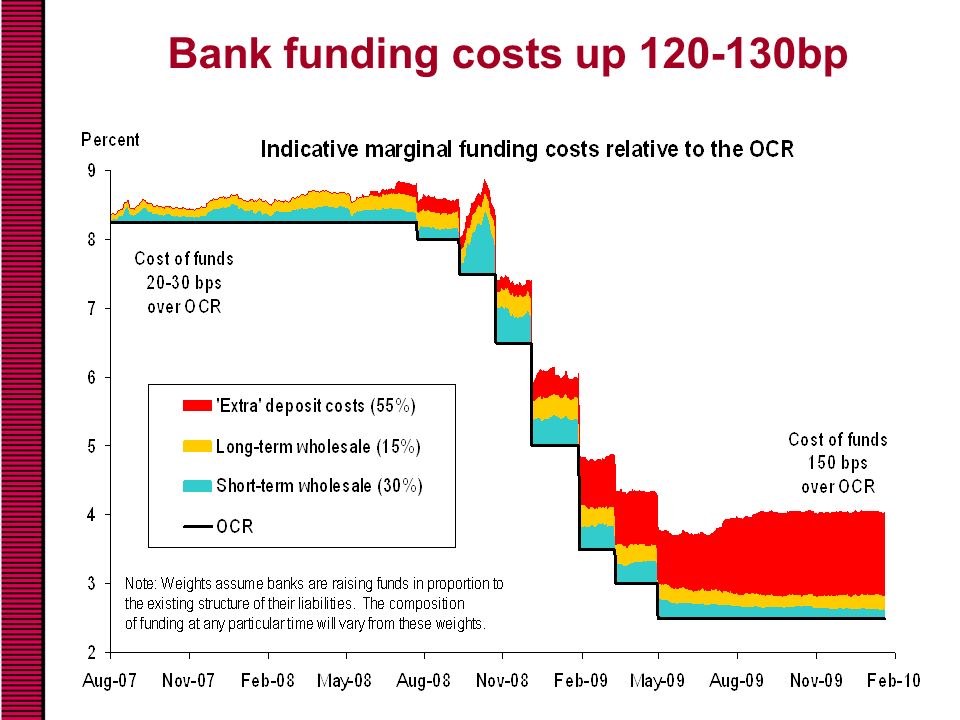 Bank funding costs up 120-130bp

Percent

Indicative marginal funding costs relative to the OCR

9
8
7
6
5
4
3
2

Cost of funds
20-30 bps
over OCR

'Extra' deposit costs (55%)
Long-term wholesale (15%)
Short-term wholesale (30%)
OCR

Cost of funds
150 bps
over OCR

Note: Weights assume banks are raising funds in proportion to the existing structure of their liabilities. The composition of funding at any particular time will vary from these weights.

Aug-07 Nov-07 Feb-08 May-08 Aug-08 Nov-08 Feb-09 May-09 Aug-09 Nov-09 Feb-10